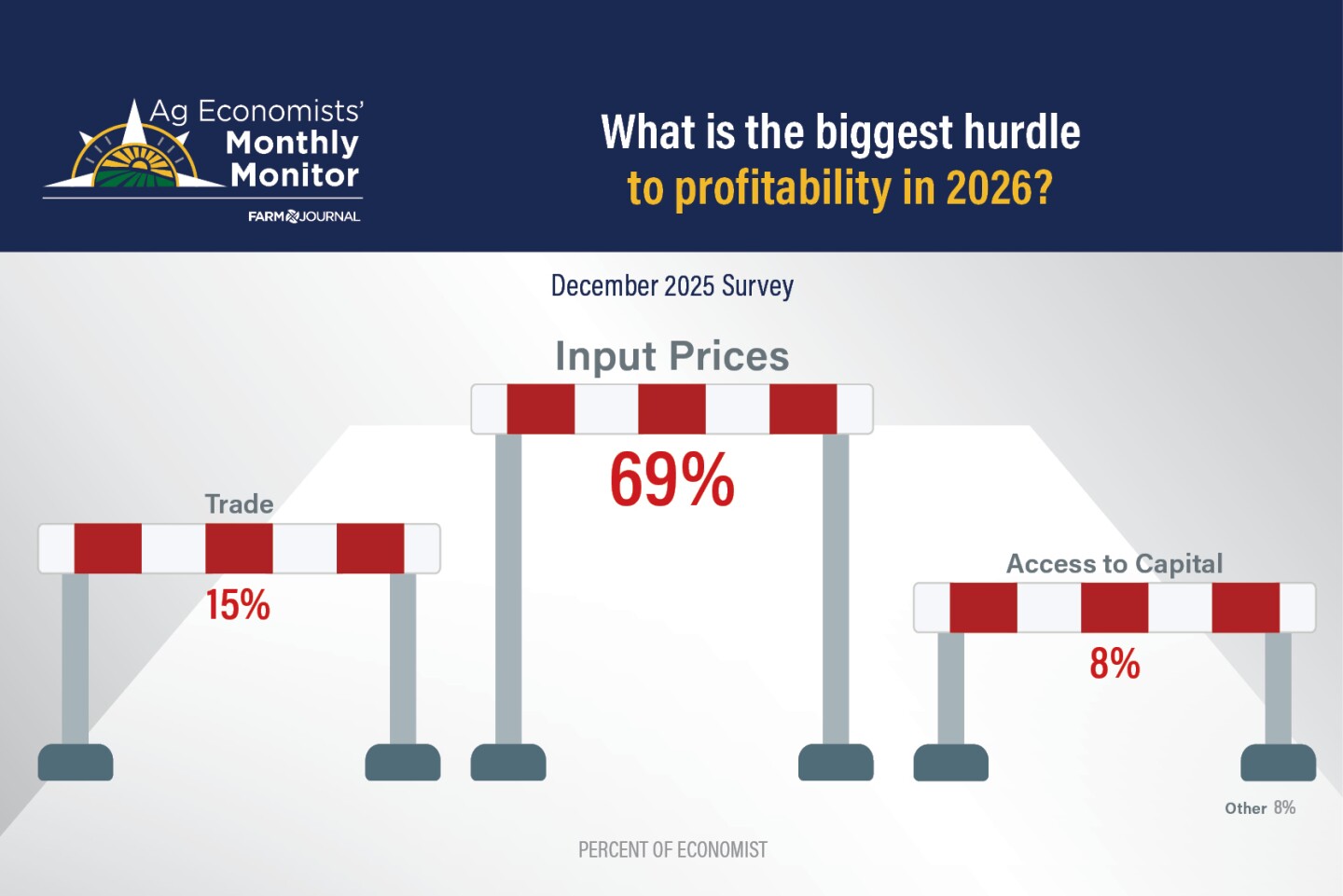 Ag Economists' Monthly Monitor

FARM JOURNAL

What is the biggest hurdle to profitability in 2026?

December 2025 Survey

Input Prices

69%

Trade

15%

Access to Capital

8%

Other 8%

PERCENT OF ECONOMIST